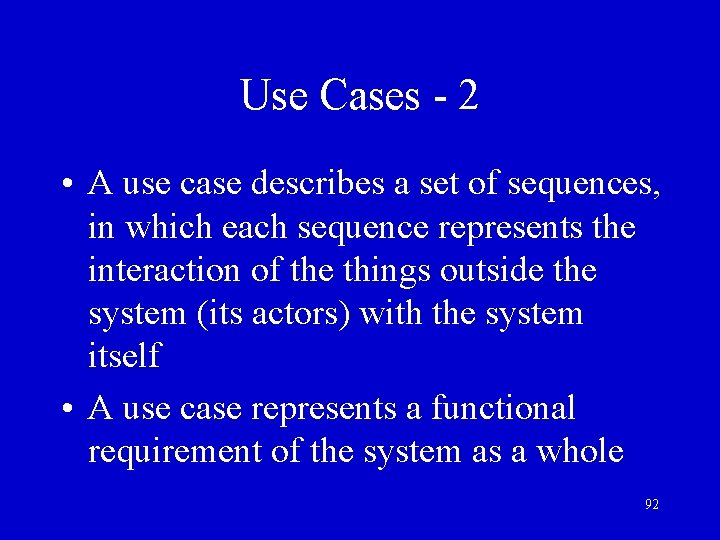 Use Cases - 2

• A use case describes a set of sequences, in which each sequence represents the interaction of the things outside the system (its actors) with the system itself

• A use case represents a functional requirement of the system as a whole

92